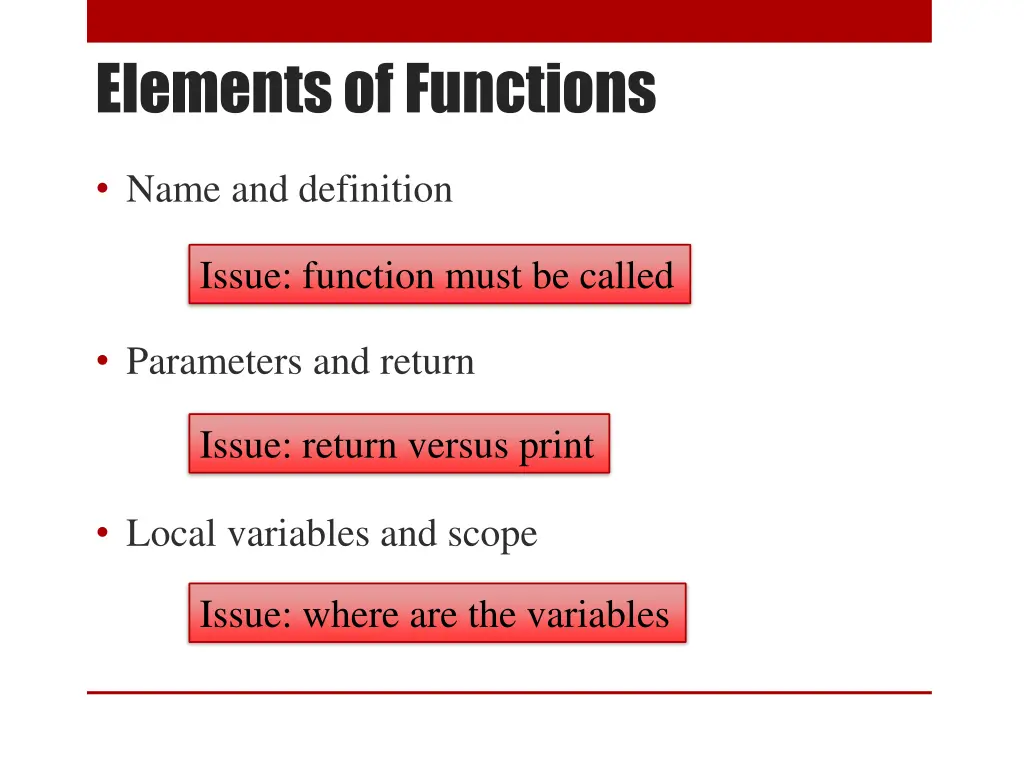 Elements of Functions

• Name and definition

Issue: function must be called

• Parameters and return

Issue: return versus print

• Local variables and scope

Issue: where are the variables